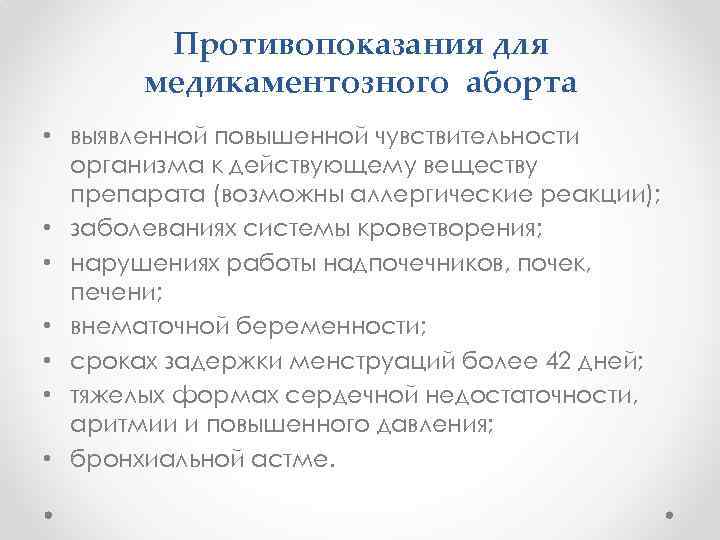 Противопоказания для медикаментозного аборта

• выявленной повышенной чувствительности организма к действующему веществу препарата (возможны аллергические реакции);
• заболеваниях системы кроветворения;
• нарушениях работы надпочечников, почек, печени;
• внематочной беременности;
• сроках задержки менструаций более 42 дней;
• тяжелых формах сердечной недостаточности, аритмии и повышенного давления;
• бронхиальной астме.